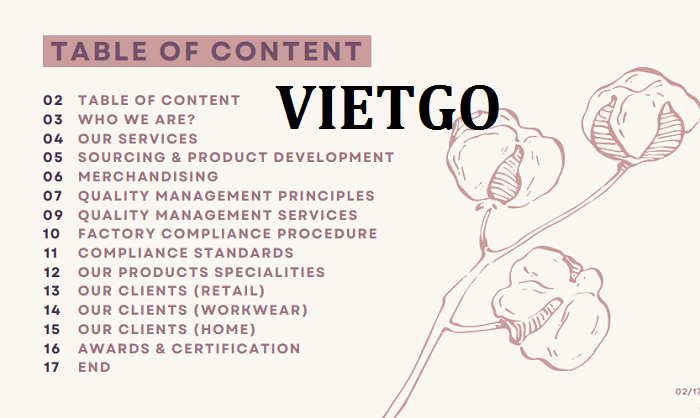 TABLE OF CONTENT

VIETGO

02 TABLE OF CONTENT
03 WHO WE ARE?
04 OUR SERVICES
05 SOURCING & PRODUCT DEVELOPMENT
06 MERCHANDISING
07 QUALITY MANAGEMENT PRINCIPLES
09 QUALITY MANAGEMENT SERVICES
10 FACTORY COMPLIANCE PROCEDURE
11 COMPLIANCE STANDARDS
12 OUR PRODUCTS SPECIALITIES
13 OUR CLIENTS (RETAIL)
14 OUR CLIENTS (WORKWEAR)
15 OUR CLIENTS (HOME)
16 AWARDS & CERTIFICATION
17 END

02/17